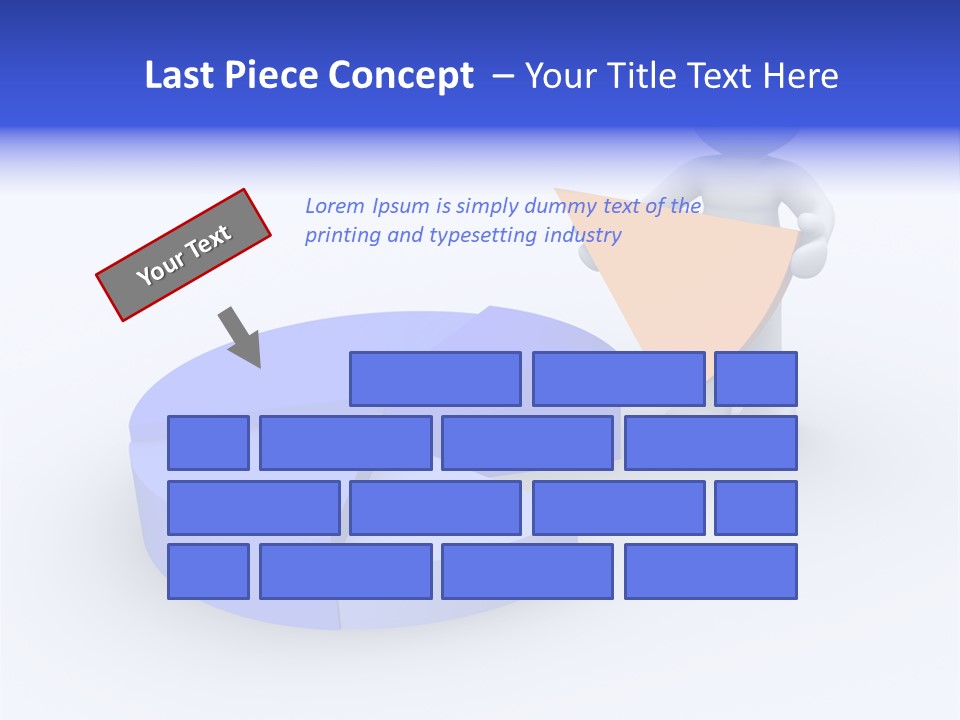 Last Piece Concept – Your Title Text Here

Your Text

Lorem Ipsum is simply dummy text of the printing and typesetting industry